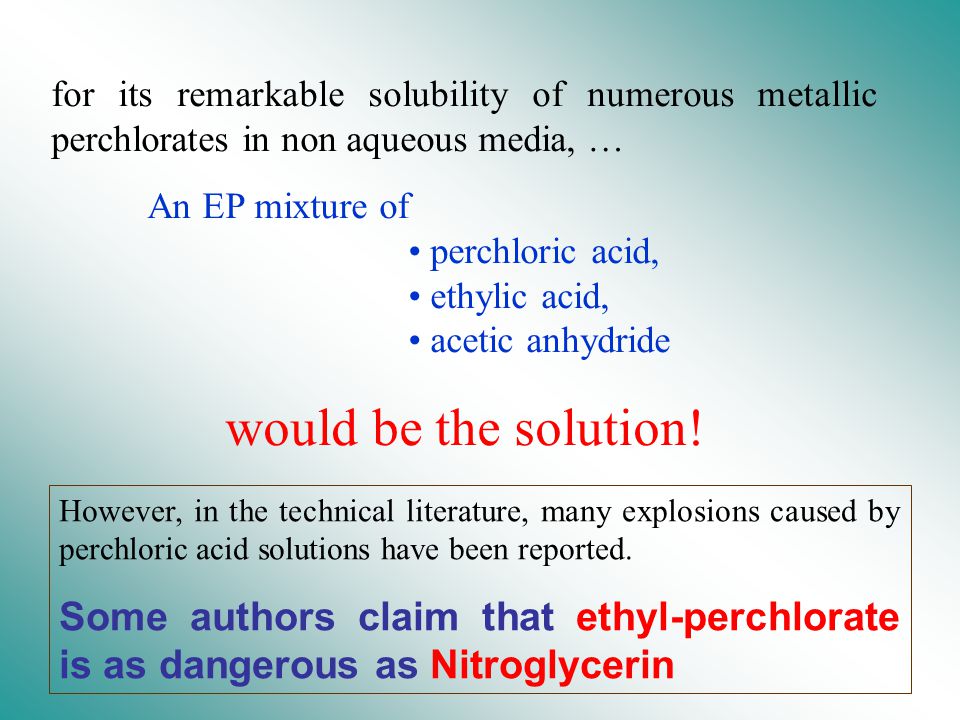 for its remarkable solubility of numerous metallic perchlorates in non aqueous media, …

An EP mixture of

• perchloric acid,
• ethylic acid,
• acetic anhydride

would be the solution!

However, in the technical literature, many explosions caused by perchloric acid solutions have been reported.

Some authors claim that ethyl-perchlorate is as dangerous as Nitroglycerin